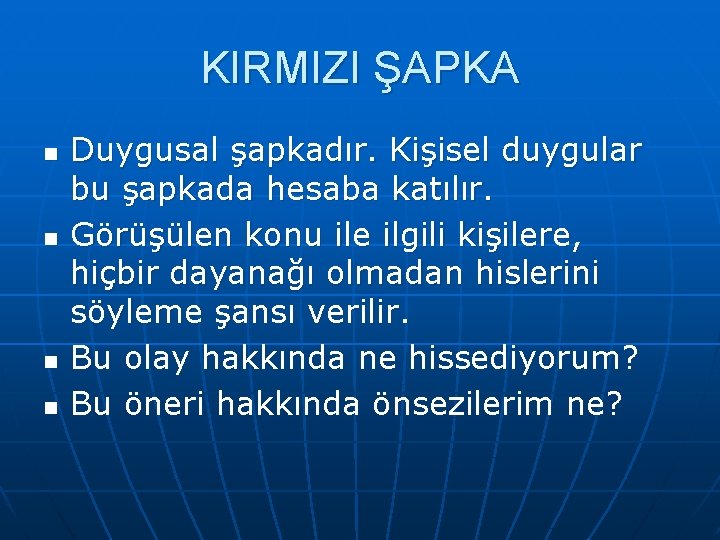 KIRMIZI ŞAPKA

- Duygusal şapkadır. Kişisel duygular bu şapkada hesaba katılır.
- Görüşülen konu ile ilgili kişilere, hiçbir dayanağı olmadan hislerini söyleme şansı verilir.
- Bu olay hakkında ne hissediyorum?
- Bu öneri hakkında önsezilerim ne?